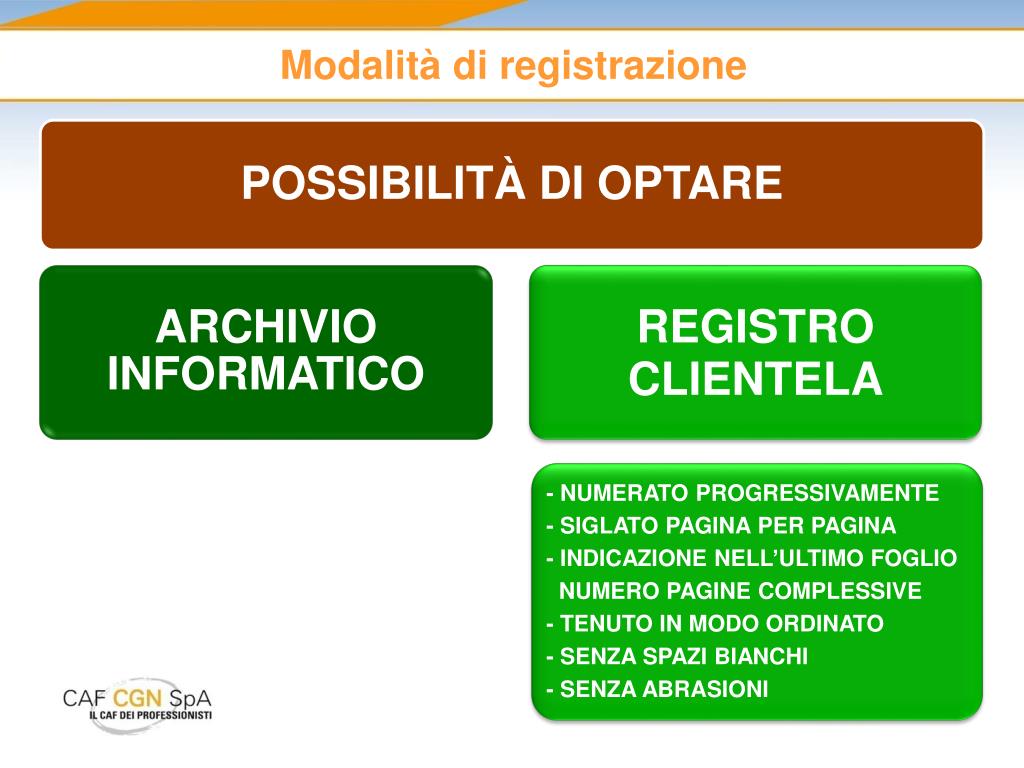 Modalità di registrazione

POSSIBILITÀ DI OPTARE

ARCHIVIO INFORMATICO

REGISTRO CLIENTELA

- NUMERATO PROGRESSIVAMENTE
- SIGLATO PAGINA PER PAGINA
- INDICAZIONE NELL'ULTIMO FOGLIO NUMERO PAGINE COMPLESSIVE
- TENUTO IN MODO ORDINATO
- SENZA SPAZI BIANCHI
- SENZA ABRASIONI

CAF CGN SpA
IL CAF DEI PROFESSIONISTI